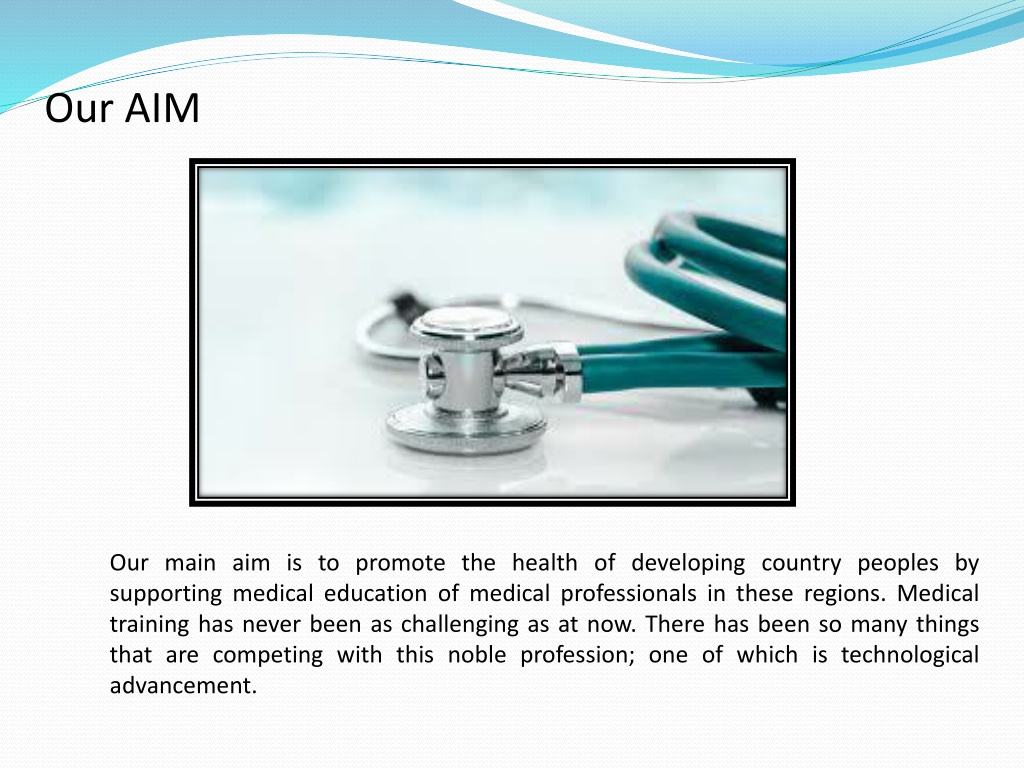 Our AIM

Our main aim is to promote the health of developing country peoples by supporting medical education of medical professionals in these regions. Medical training has never been as challenging as at now. There has been so many things that are competing with this noble profession; one of which is technological advancement.